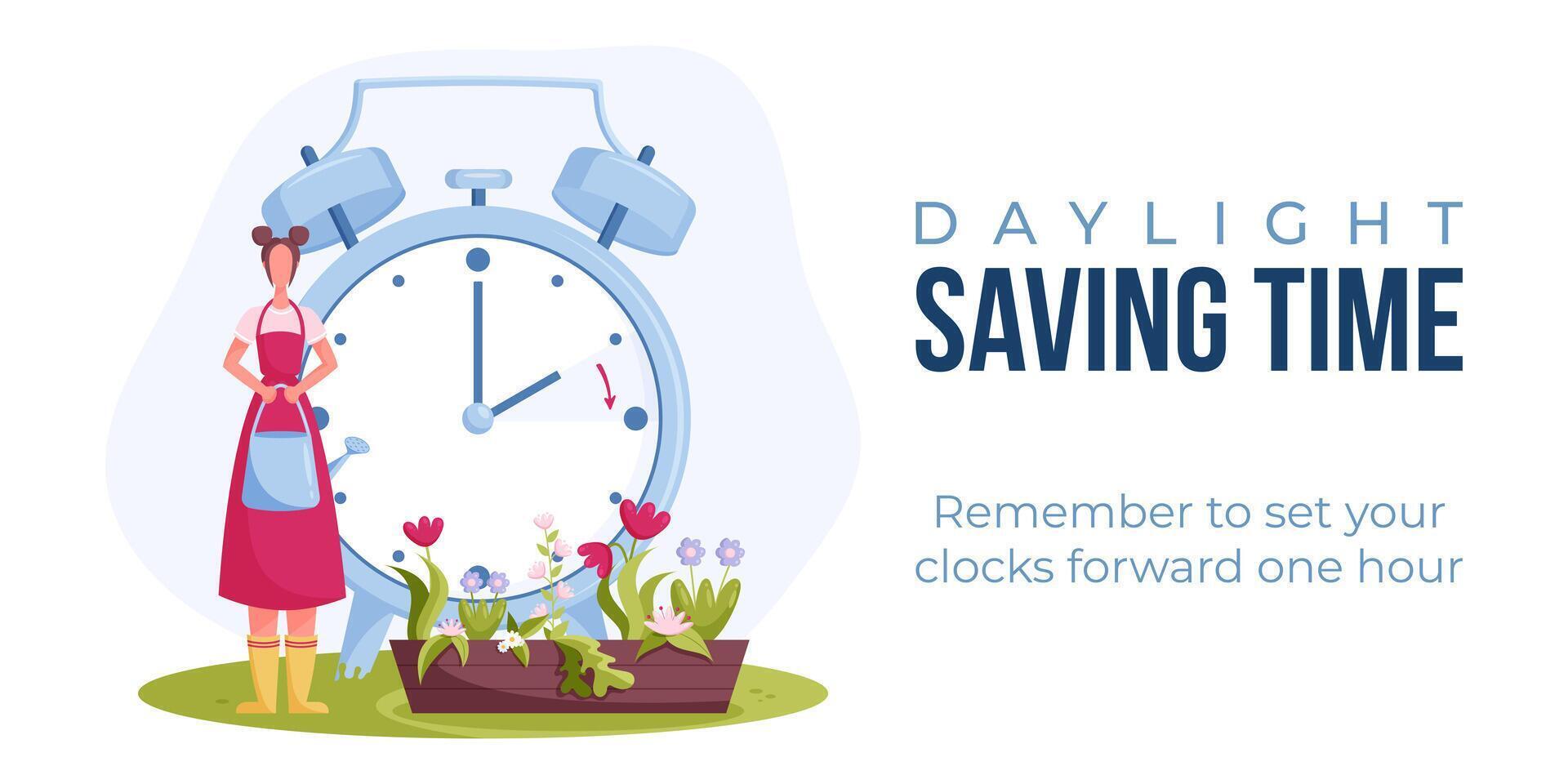 DAYLIGHT
SAVING TIME

Remember to set your clocks forward one hour